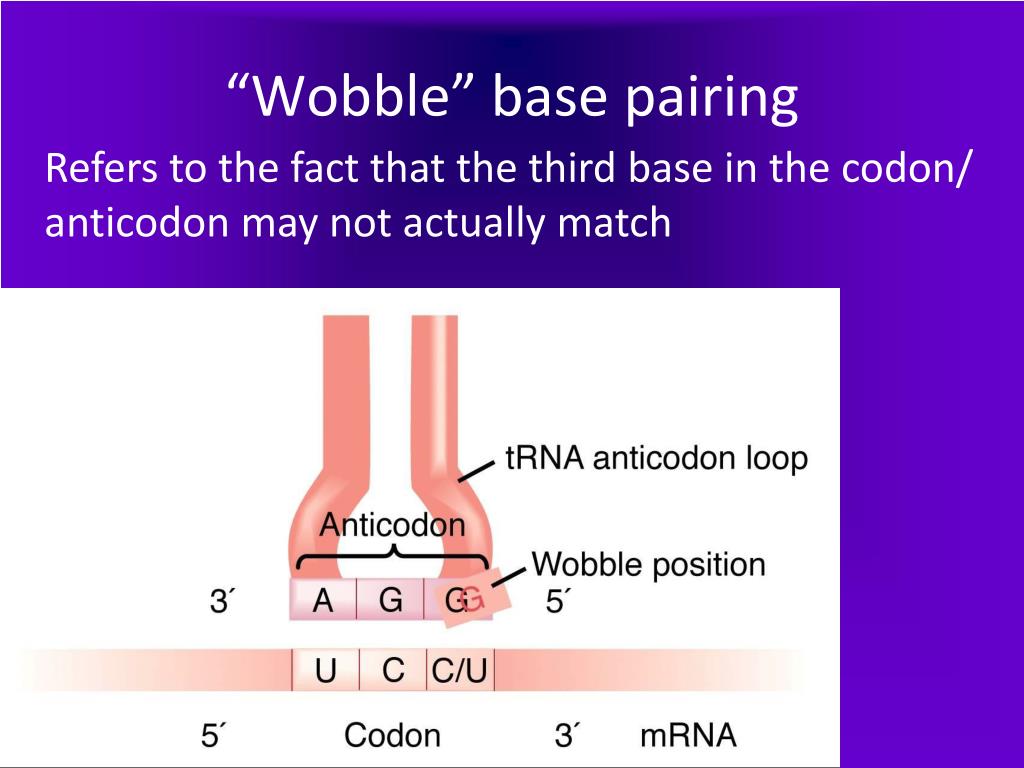 “Wobble” base pairing

Refers to the fact that the third base in the codon/ anticodon may not actually match

tRNA anticodon loop

Anticodon

Wobble position

3´ A G G G 5´

U C C/U

5´ Codon 3´ mRNA